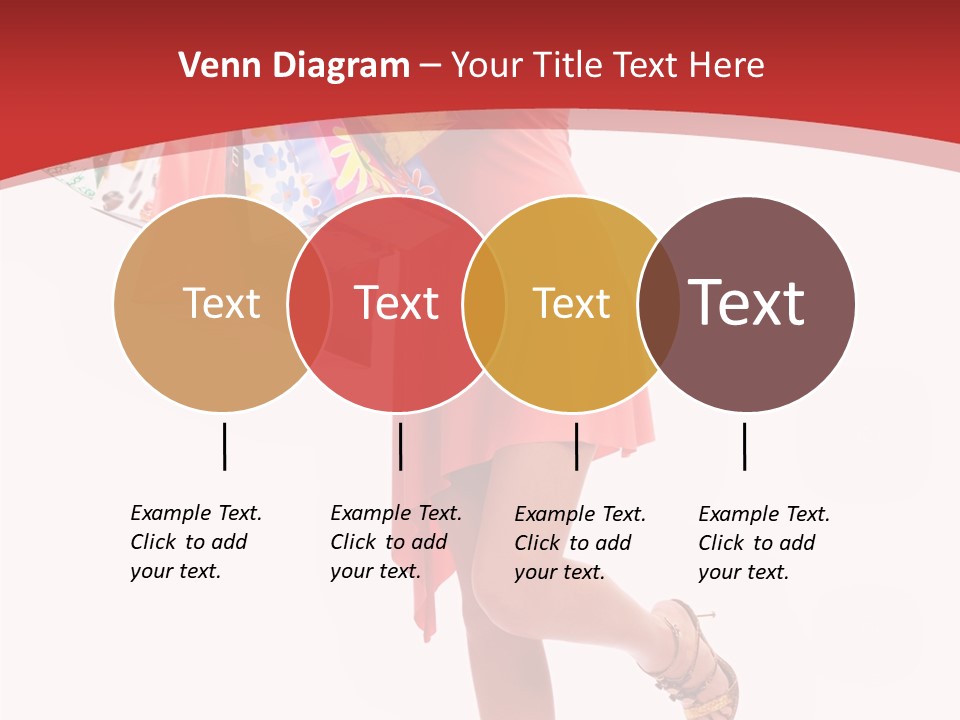 Venn Diagram – Your Title Text Here

Text

Text

Text

Text

Example Text. Click to add your text.

Example Text. Click to add your text.

Example Text. Click to add your text.

Example Text. Click to add your text.